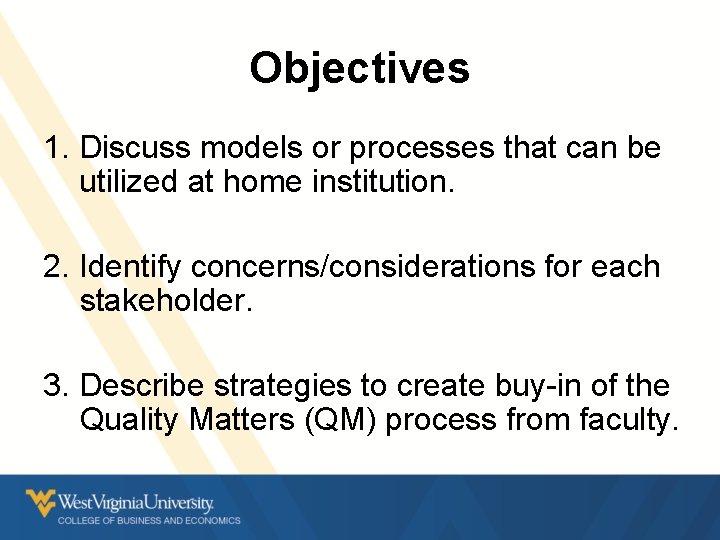 Objectives

1. Discuss models or processes that can be utilized at home institution.

2. Identify concerns/considerations for each stakeholder.

3. Describe strategies to create buy-in of the Quality Matters (QM) process from faculty.

WestVirginiaUniversity.
COLLEGE OF BUSINESS AND ECONOMICS